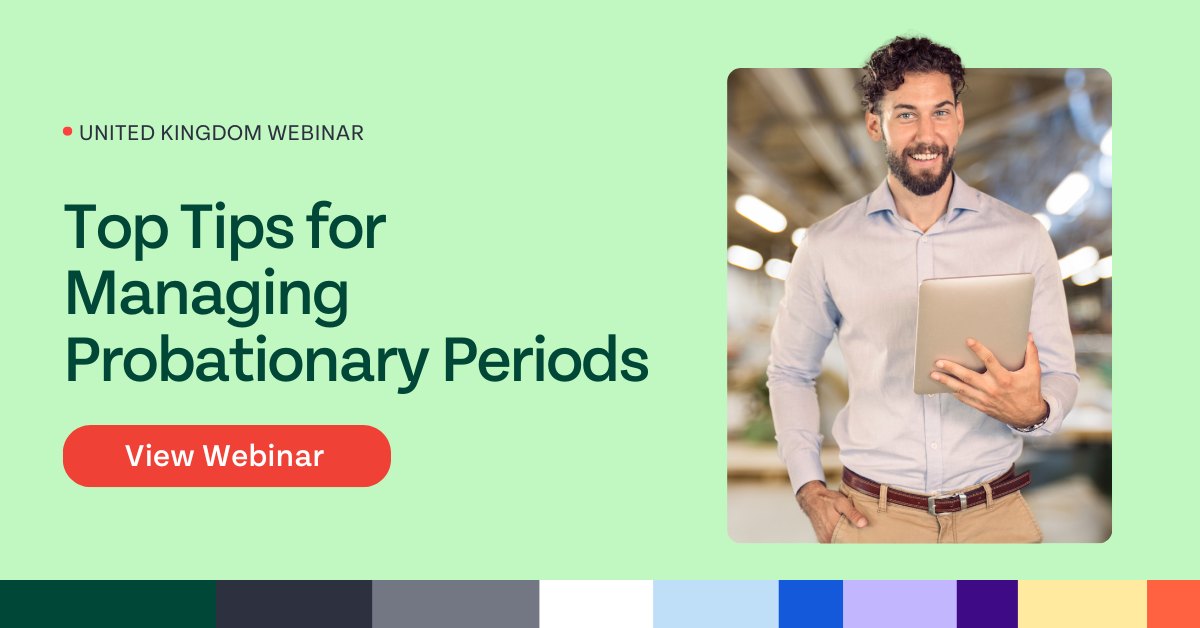 UNITED KINGDOM WEBINAR

Top Tips for Managing Probationary Periods

View Webinar